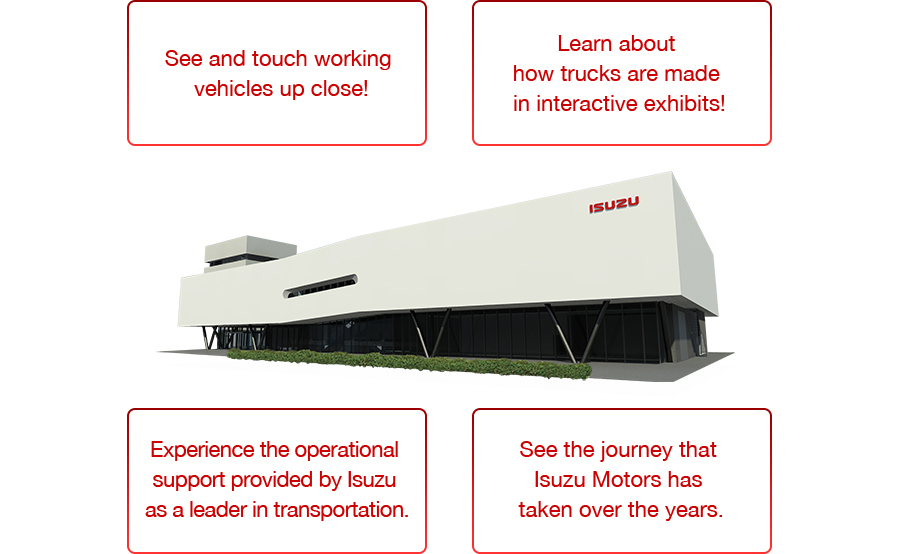 See and touch working vehicles up close!

Learn about how trucks are made in interactive exhibits!

ISUZU

Experience the operational support provided by Isuzu as a leader in transportation.

See the journey that Isuzu Motors has taken over the years.